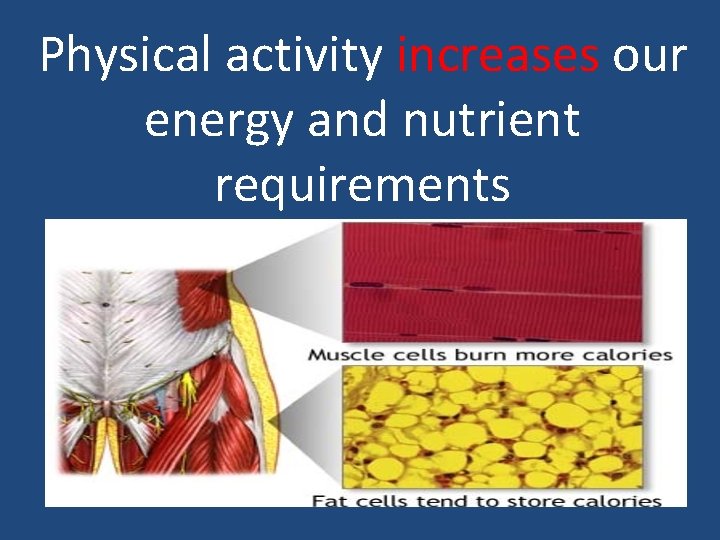 Physical activity increases our energy and nutrient requirements

Muscle cells burn more calories

Fat cells tend to store calories